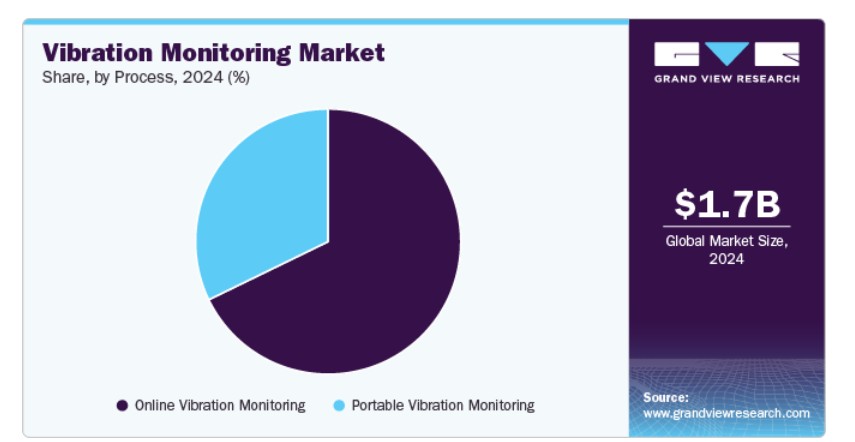 Vibration Monitoring Market
Share, by Process, 2024 (%)

Online Vibration Monitoring
Portable Vibration Monitoring

GRAND VIEW RESEARCH

$1.7B
Global Market Size, 2024

Source:
www.grandviewresearch.com